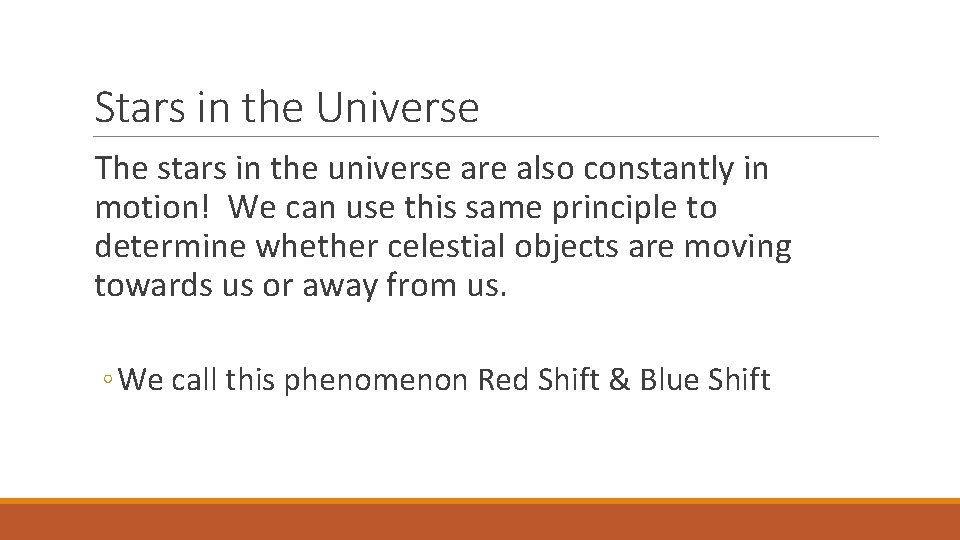 Stars in the Universe

The stars in the universe are also constantly in motion! We can use this same principle to determine whether celestial objects are moving towards us or away from us.

◦ We call this phenomenon Red Shift & Blue Shift